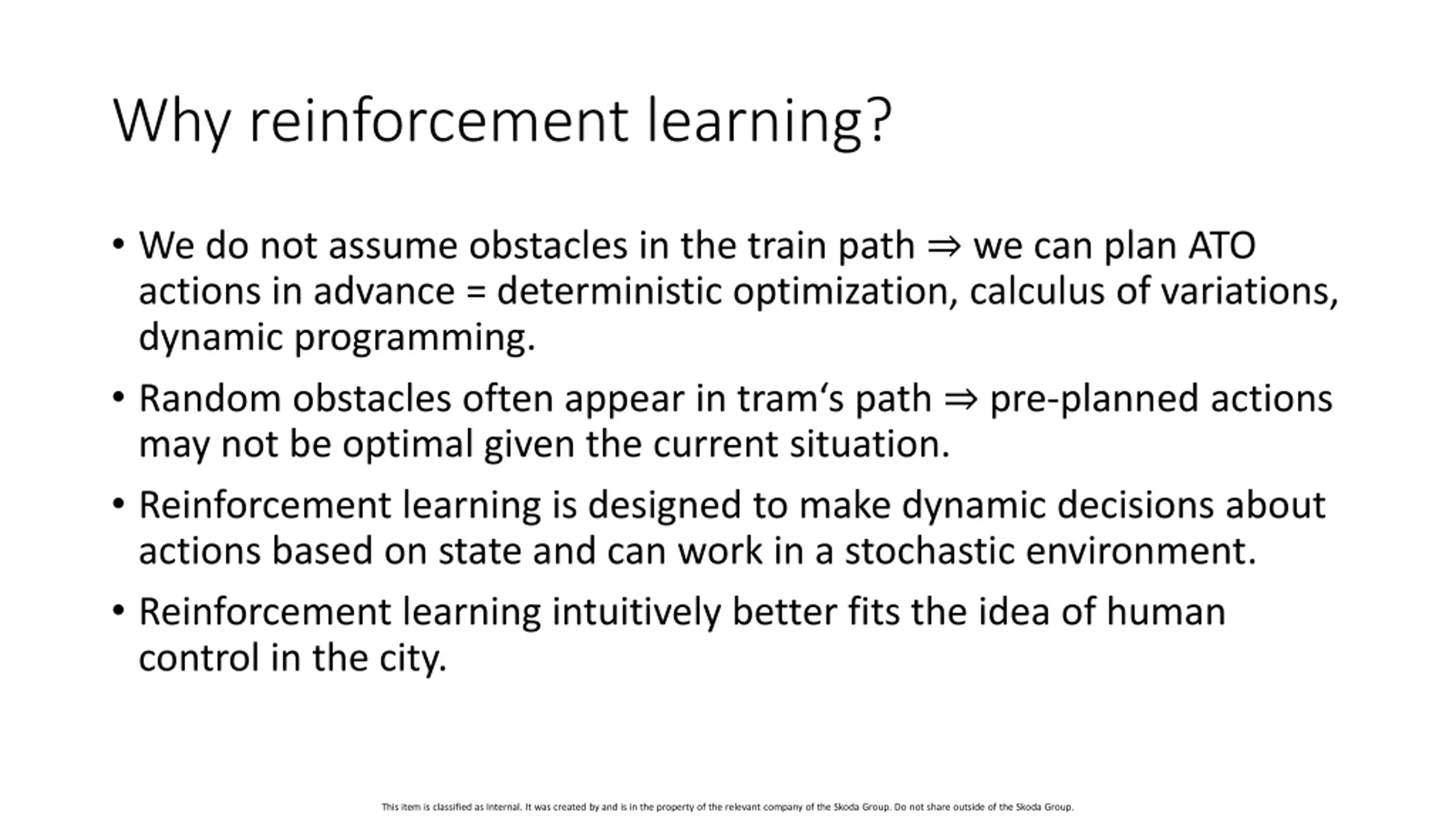 Why reinforcement learning?

• We do not assume obstacles in the train path ⇒ we can plan ATO actions in advance = deterministic optimization, calculus of variations, dynamic programming.

• Random obstacles often appear in tram‘s path ⇒ pre-planned actions may not be optimal given the current situation.

• Reinforcement learning is designed to make dynamic decisions about actions based on state and can work in a stochastic environment.

• Reinforcement learning intuitively better fits the idea of human control in the city.

This item is classified as Internal. It was created by and is in the property of the relevant company of the Skoda Group. Do not share outside of the Skoda Group.